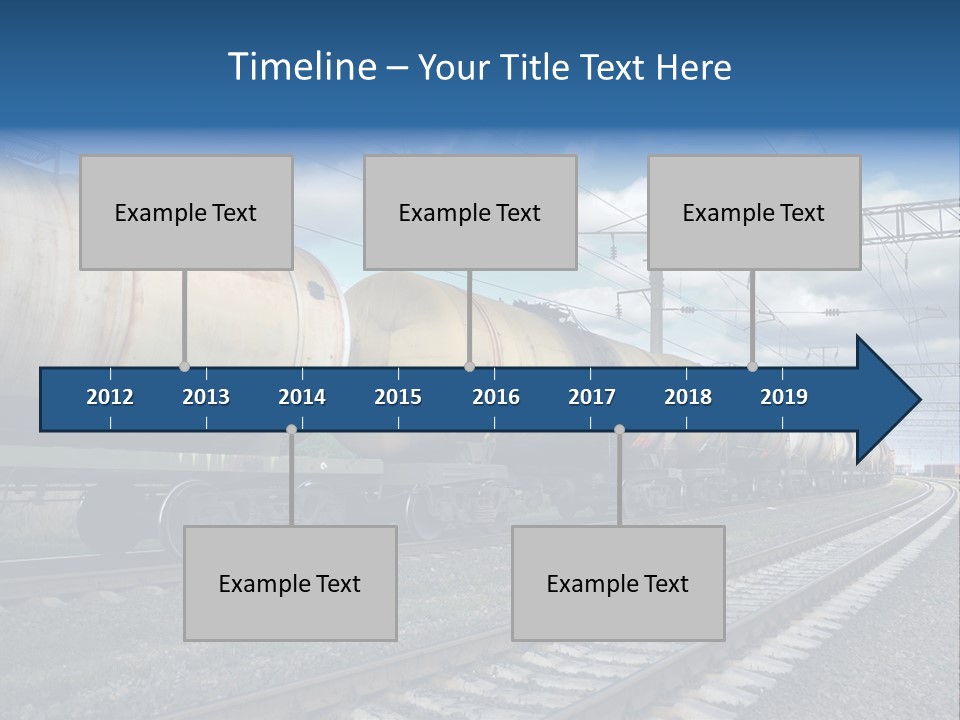 Timeline – Your Title Text Here

Example Text

Example Text

Example Text

2012 2013 2014 2015 2016 2017 2018 2019

Example Text

Example Text